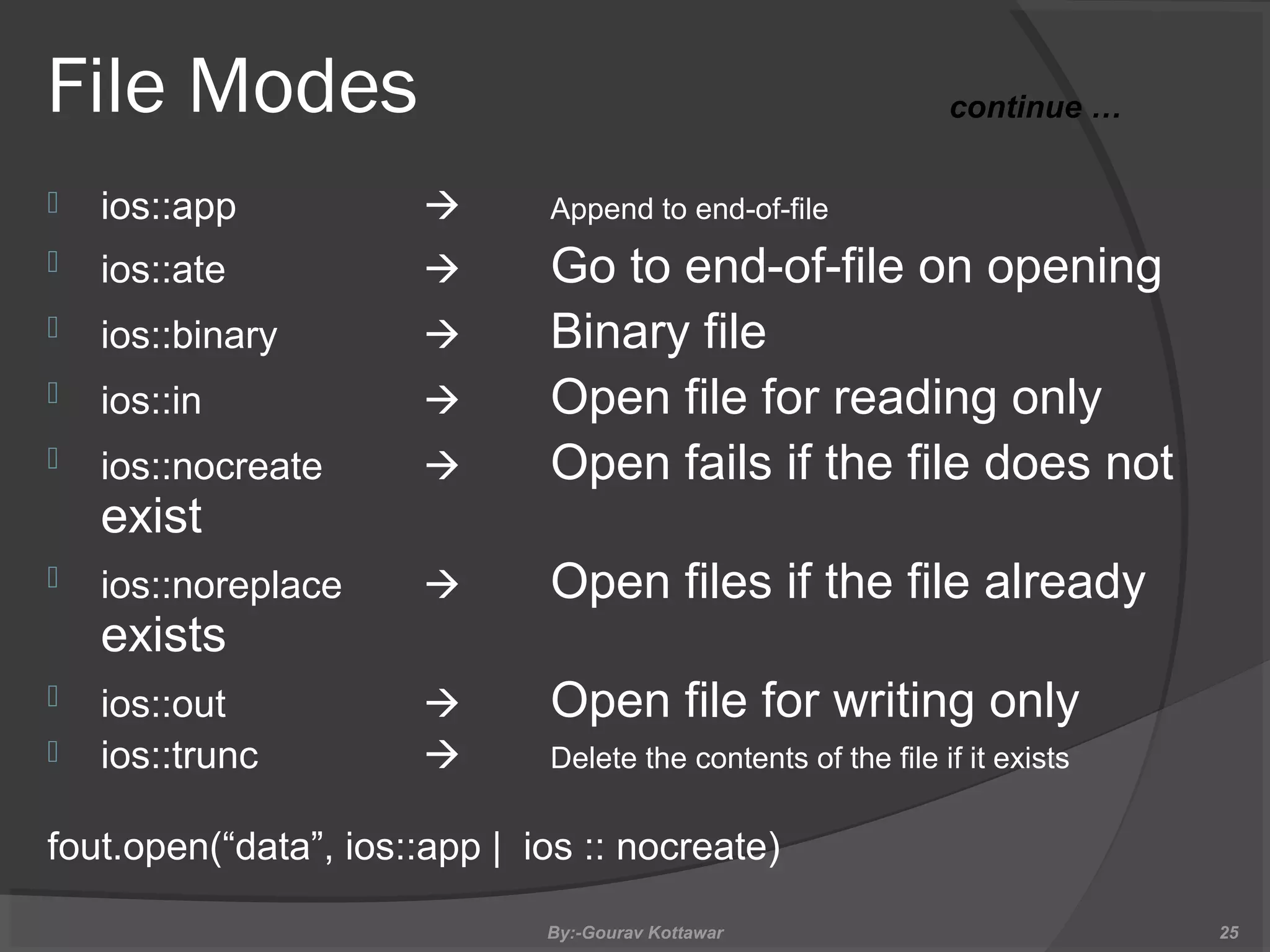 File Modes

continue …

ios::app → Append to end-of-file

ios::ate → Go to end-of-file on opening

ios::binary → Binary file

ios::in → Open file for reading only

ios::nocreate → Open fails if the file does not exist

ios::noreplace → Open files if the file already exists

ios::out → Open file for writing only

ios::trunc → Delete the contents of the file if it exists

fout.open(“data”, ios::app | ios :: nocreate)

By:-Gourav Kottawar

25